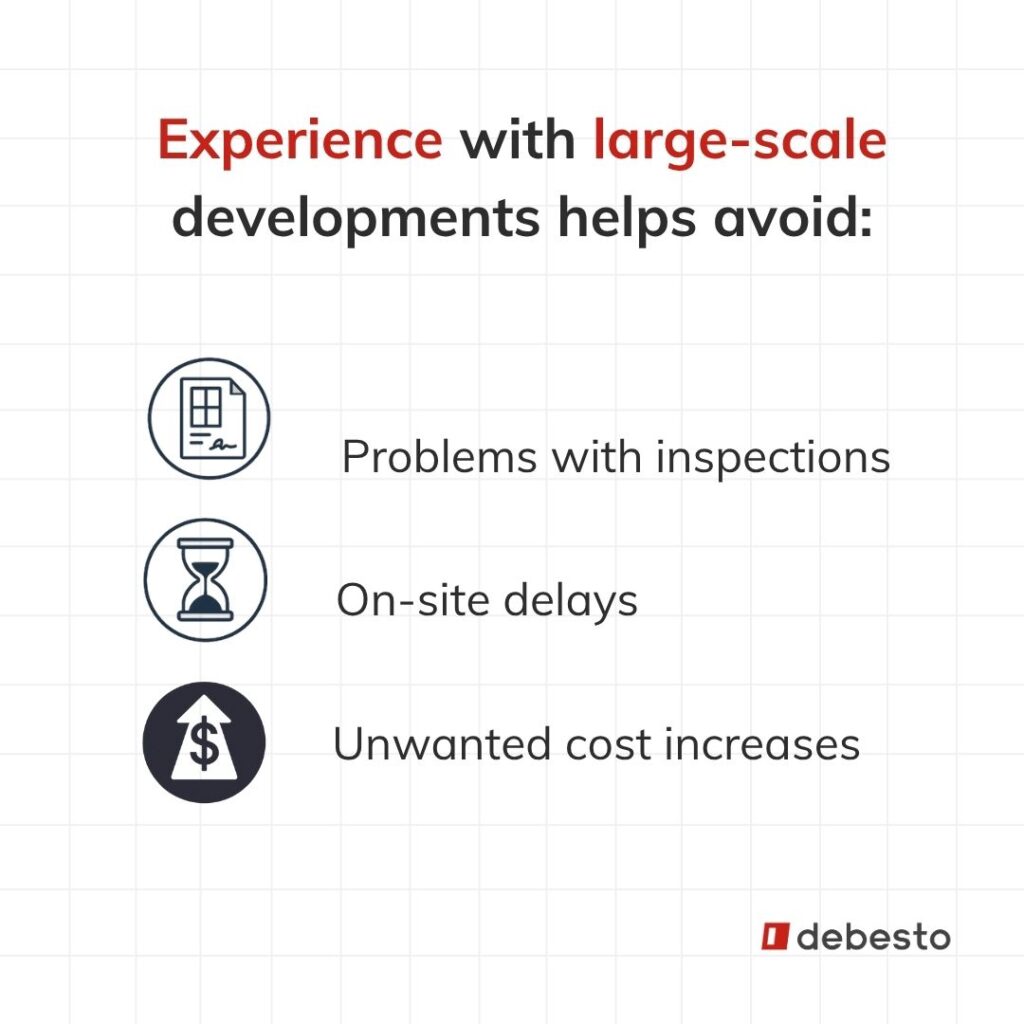 Experience with large-scale developments helps avoid:

Problems with inspections

On-site delays

$

Unwanted cost increases

debesto